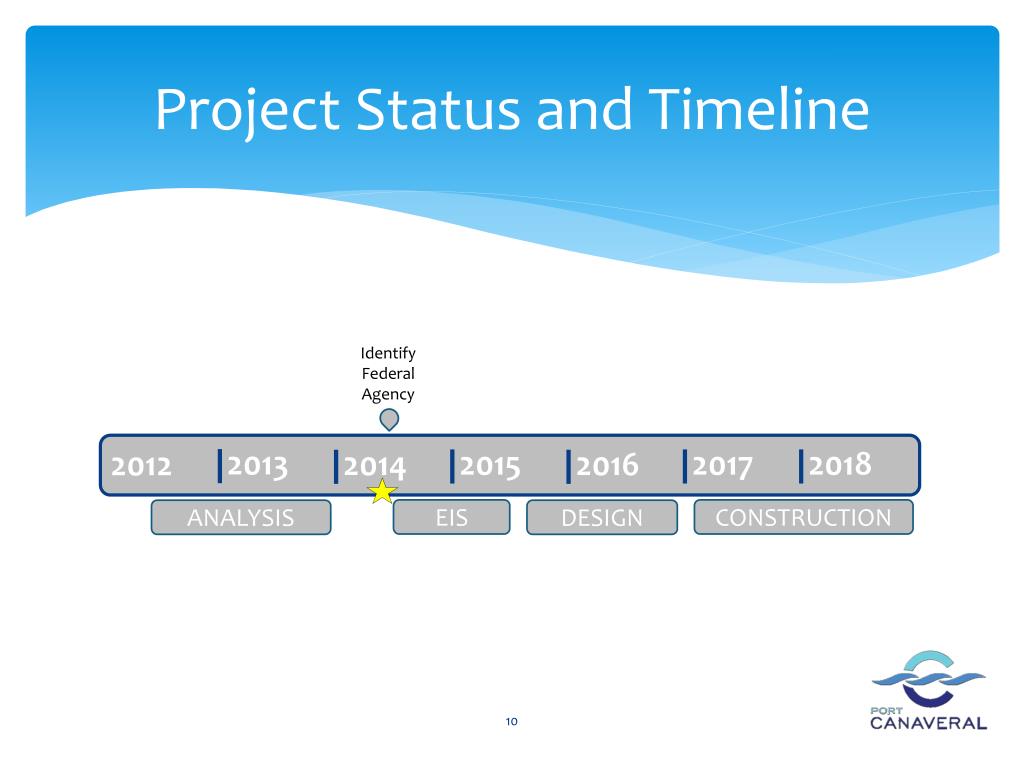 Project Status and Timeline

Identify Federal Agency

2012 2013 2014 2015 2016 2017 2018

ANALYSIS EIS DESIGN CONSTRUCTION

10

PORT CANAVERAL